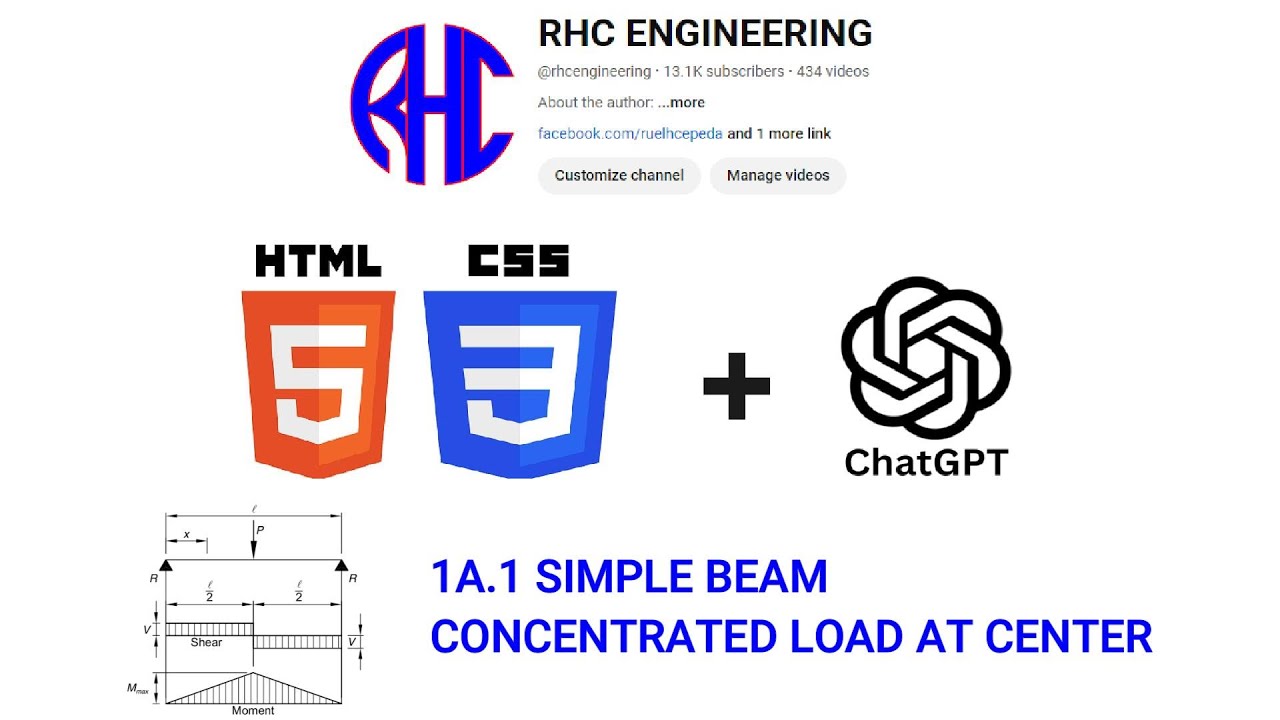 RHC

RHC ENGINEERING

@rhcengineering · 13.1K subscribers · 434 videos

About the author: ...more

facebook.com/ruelhcepeda and 1 more link

Customize channel

Manage videos

HTML

5

CSS

3

+

ChatGPT

$\ell$

$x$

$P$

$R$

$R$

$\frac{\ell}{2}$

$\frac{\ell}{2}$

$V$

Shear

$V$

$M_{max}$

Moment

1A.1 SIMPLE BEAM
CONCENTRATED LOAD AT CENTER